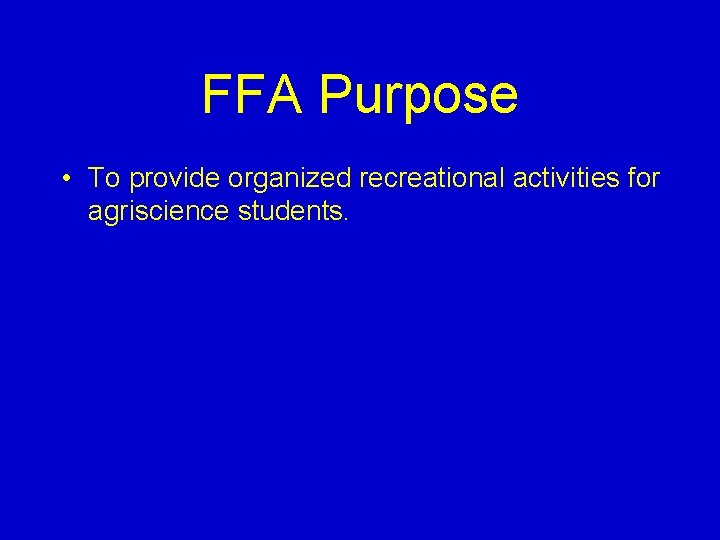 FFA Purpose

• To provide organized recreational activities for agriscience students.